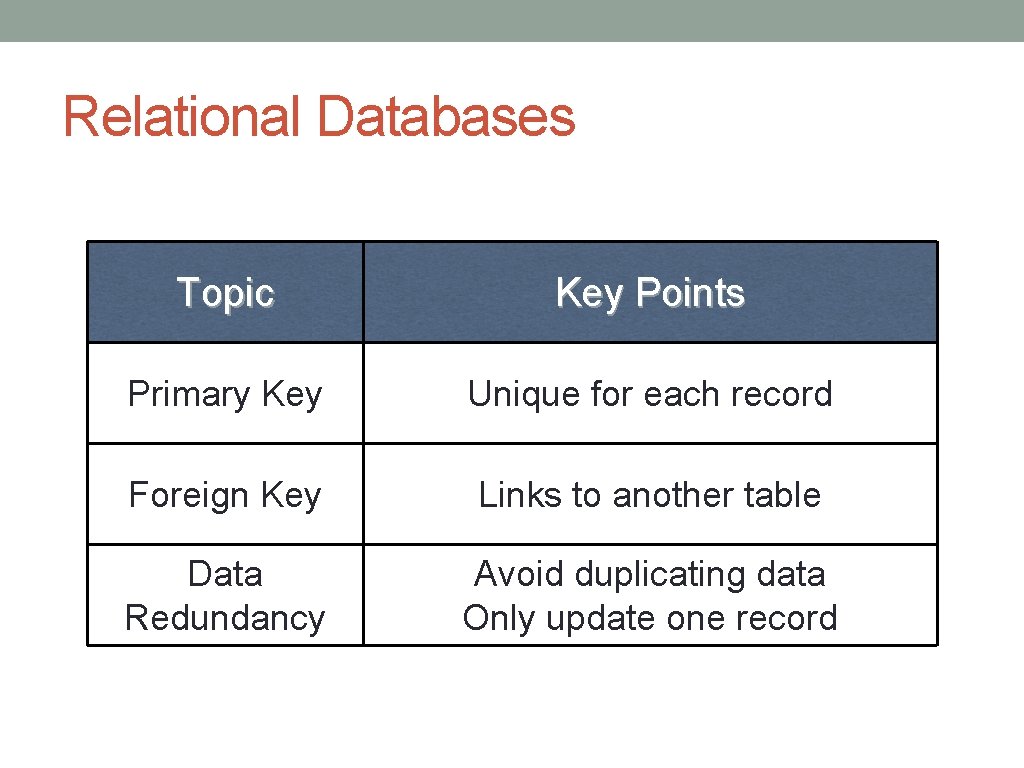 Relational Databases

| Topic | Key Points |
|---|---|
| Primary Key | Unique for each record |
| Foreign Key | Links to another table |
| Data Redundancy | Avoid duplicating data Only update one record |